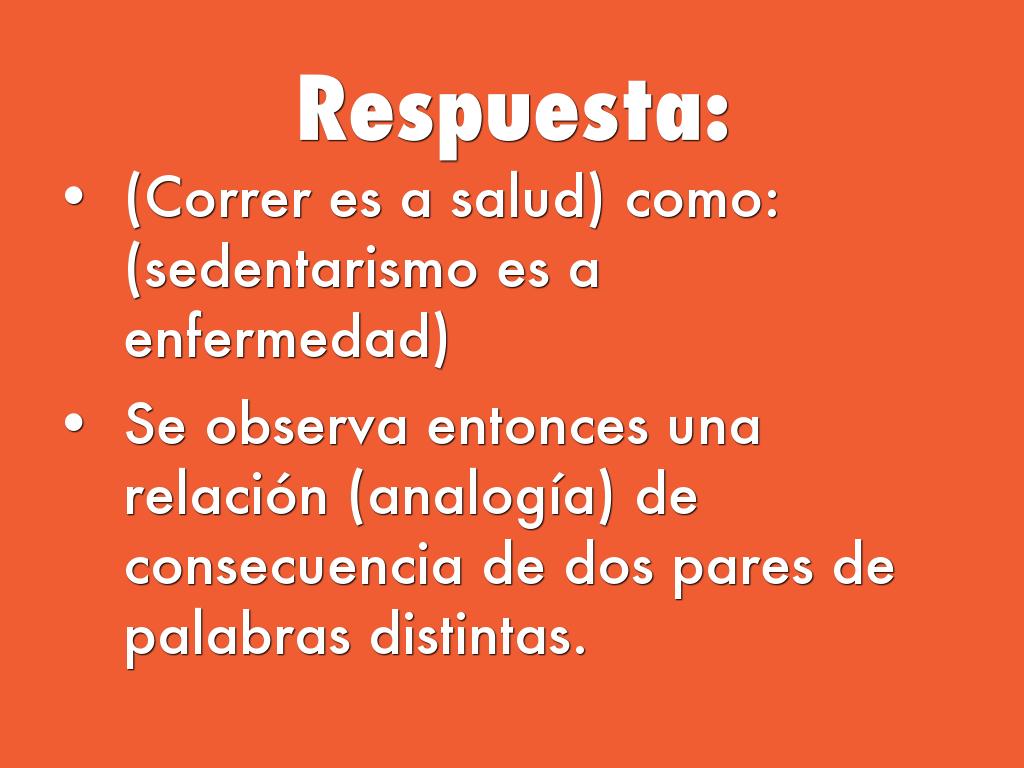 Respuesta:

• (Correr es a salud) como: (sedentarismo es a enfermedad)

• Se observa entonces una relación (analogía) de consecuencia de dos pares de palabras distintas.